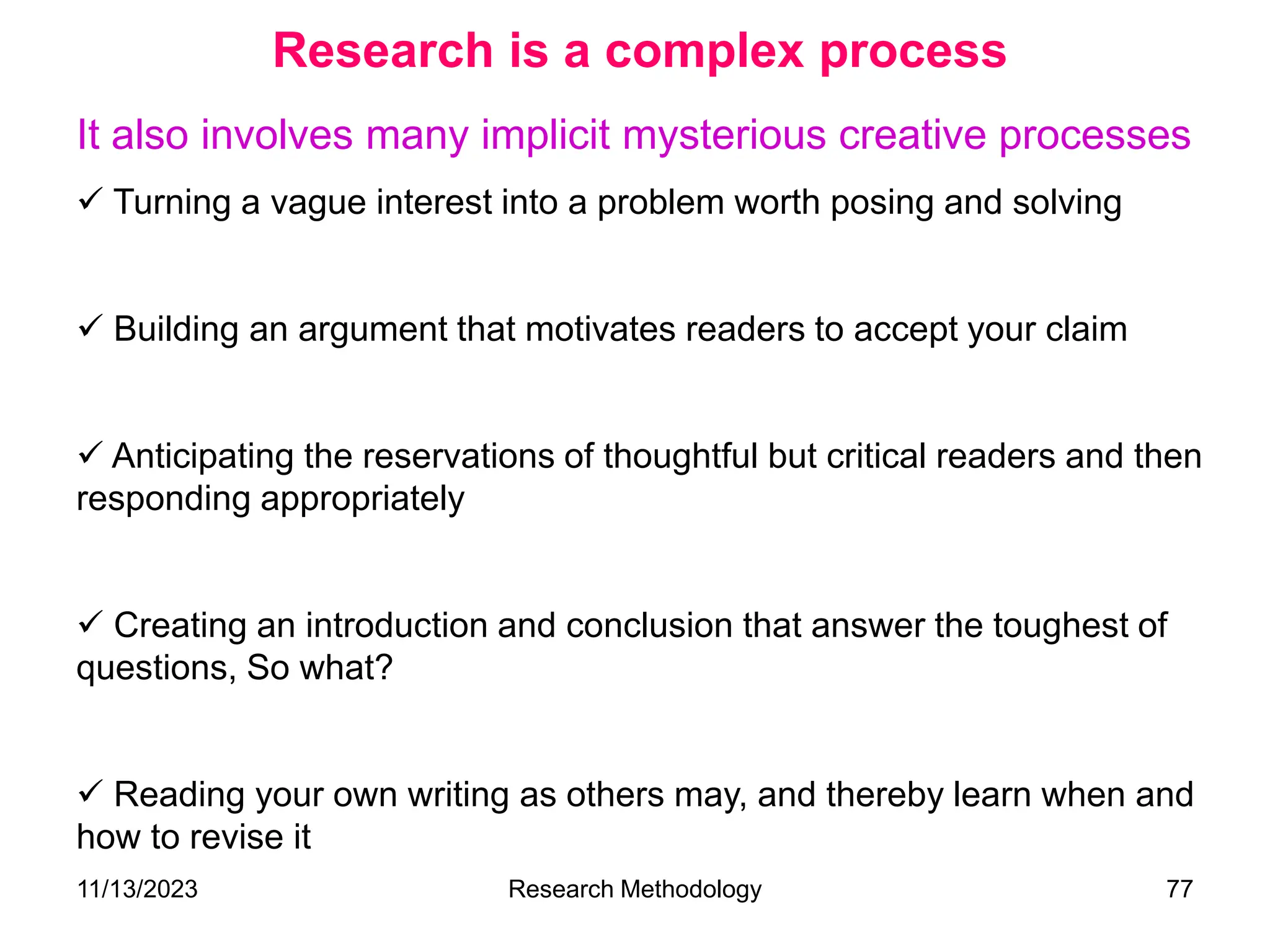 Research is a complex process

It also involves many implicit mysterious creative processes

✓ Turning a vague interest into a problem worth posing and solving

✓ Building an argument that motivates readers to accept your claim

✓ Anticipating the reservations of thoughtful but critical readers and then responding appropriately

✓ Creating an introduction and conclusion that answer the toughest of questions, So what?

✓ Reading your own writing as others may, and thereby learn when and how to revise it

11/13/2023 Research Methodology 77